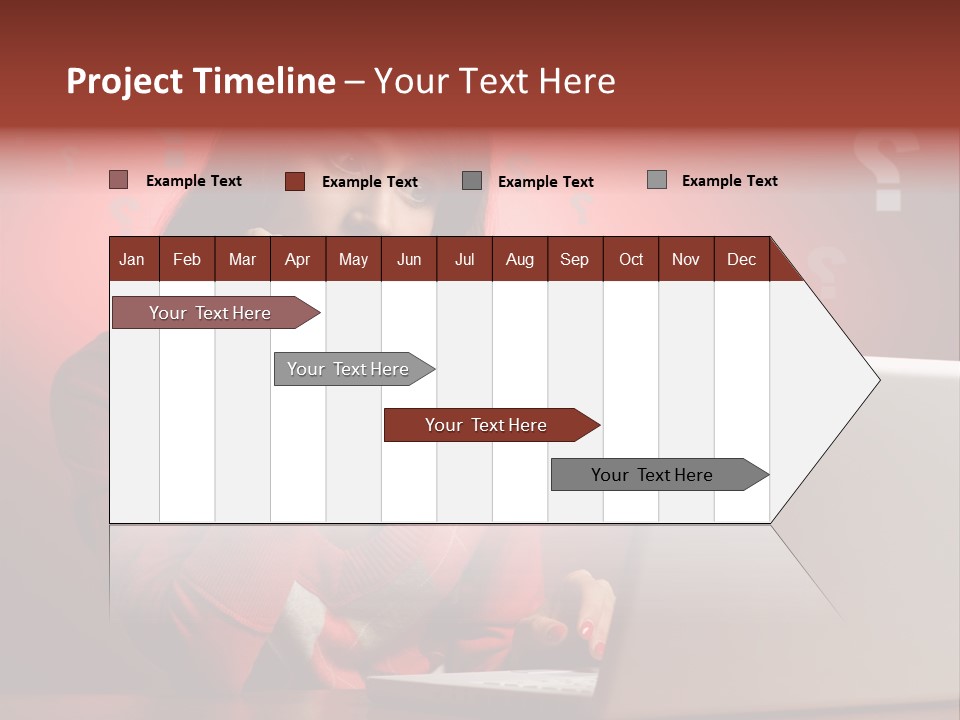 Project Timeline – Your Text Here

Example Text Example Text Example Text Example Text

| Jan | Feb | Mar | Apr | May | Jun | Jul | Aug | Sep | Oct | Nov | Dec |
|---|---|---|---|---|---|---|---|---|---|---|---|

Your Text Here

Your Text Here

Your Text Here

Your Text Here